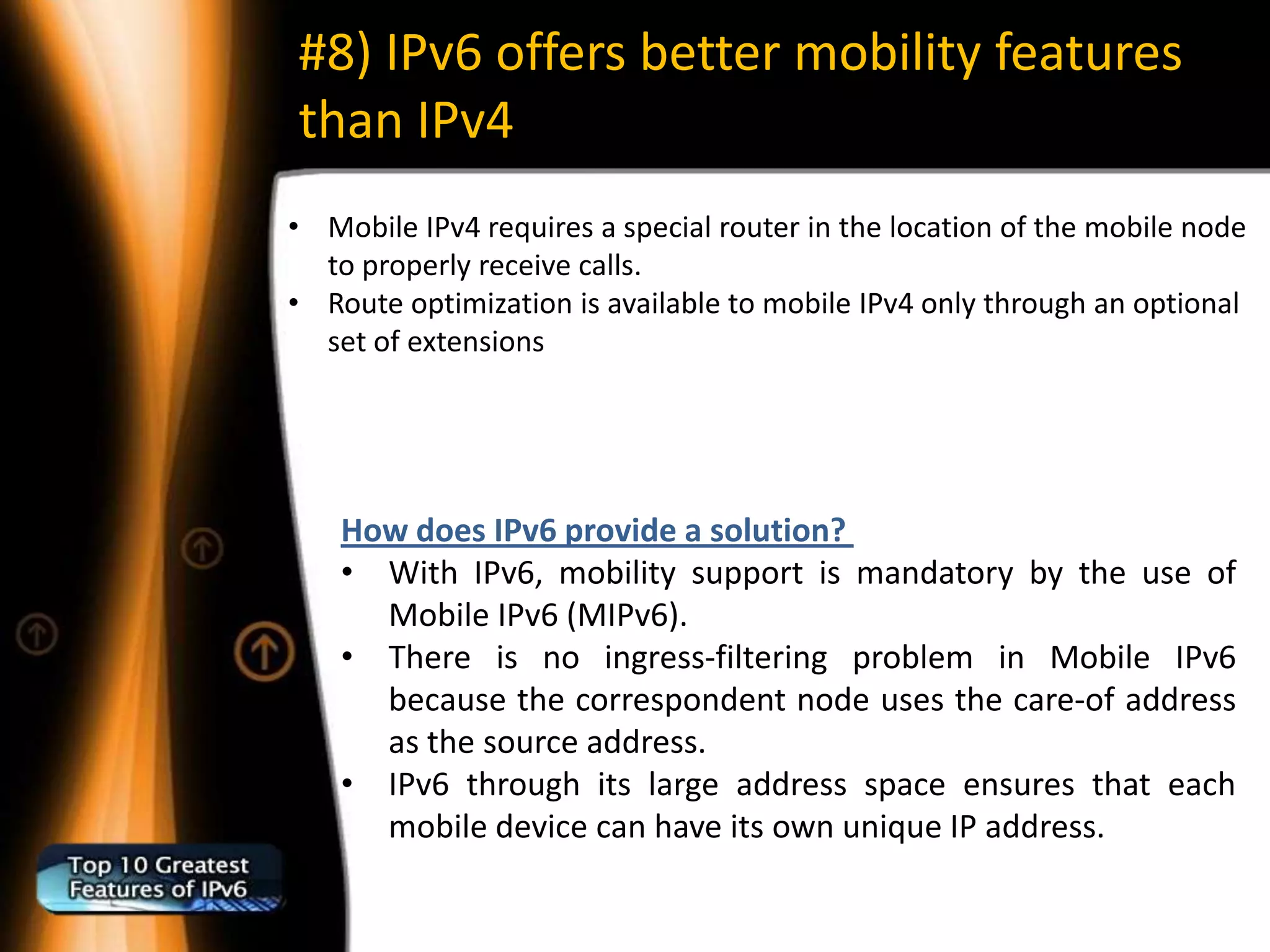 #8) IPv6 offers better mobility features than IPv4

• Mobile IPv4 requires a special router in the location of the mobile node to properly receive calls.
• Route optimization is available to mobile IPv4 only through an optional set of extensions

How does IPv6 provide a solution?
• With IPv6, mobility support is mandatory by the use of Mobile IPv6 (MIPv6).
• There is no ingress-filtering problem in Mobile IPv6 because the correspondent node uses the care-of address as the source address.
• IPv6 through its large address space ensures that each mobile device can have its own unique IP address.

Top 10 Greatest Features of IPv6